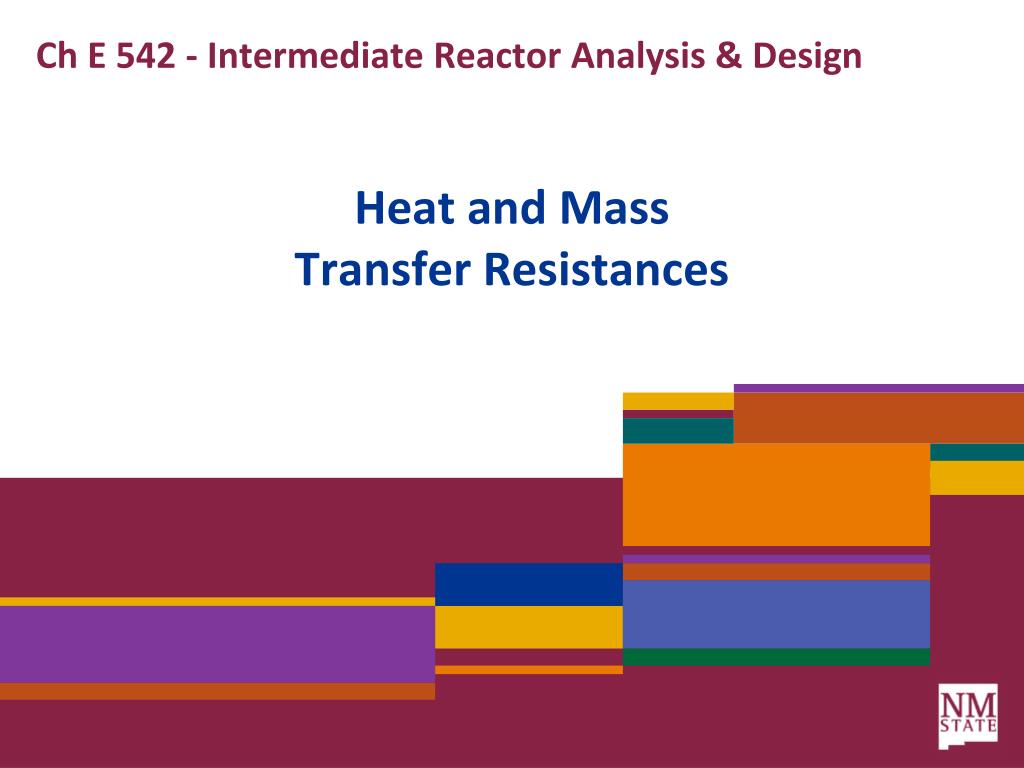 Ch E 542 - Intermediate Reactor Analysis & Design

Heat and Mass
Transfer Resistances

NM
STATE